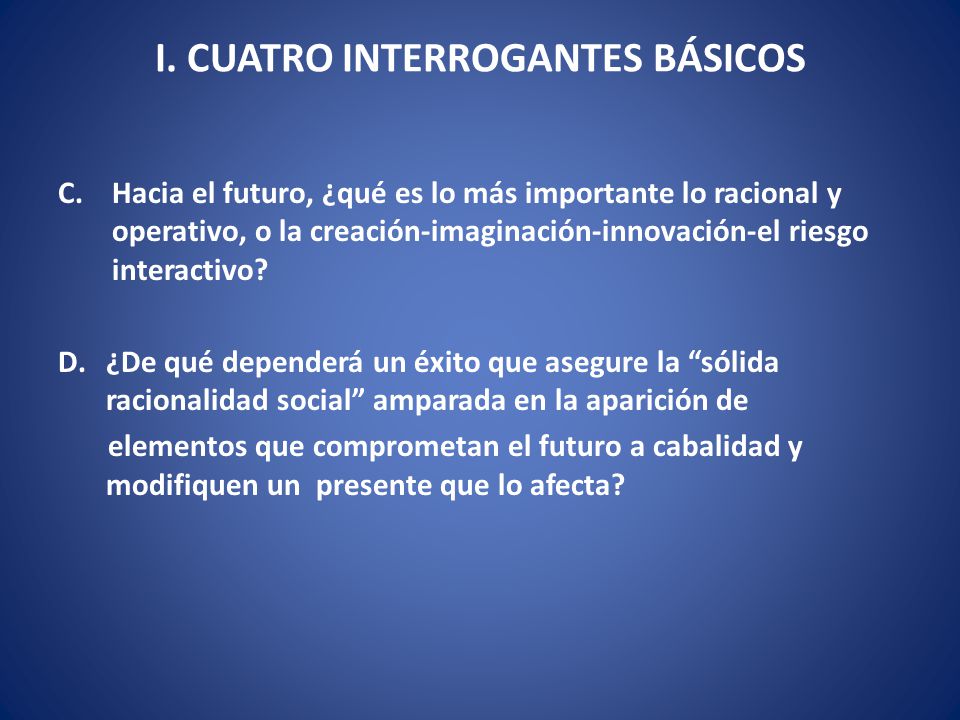 I. CUATRO INTERROGANTES BÁSICOS

C. Hacia el futuro, ¿qué es lo más importante lo racional y operativo, o la creación-imaginación-innovación-el riesgo interactivo?

D. ¿De qué dependerá un éxito que asegure la “sólida racionalidad social” amparada en la aparición de elementos que comprometan el futuro a cabalidad y modifiquen un presente que lo afecta?